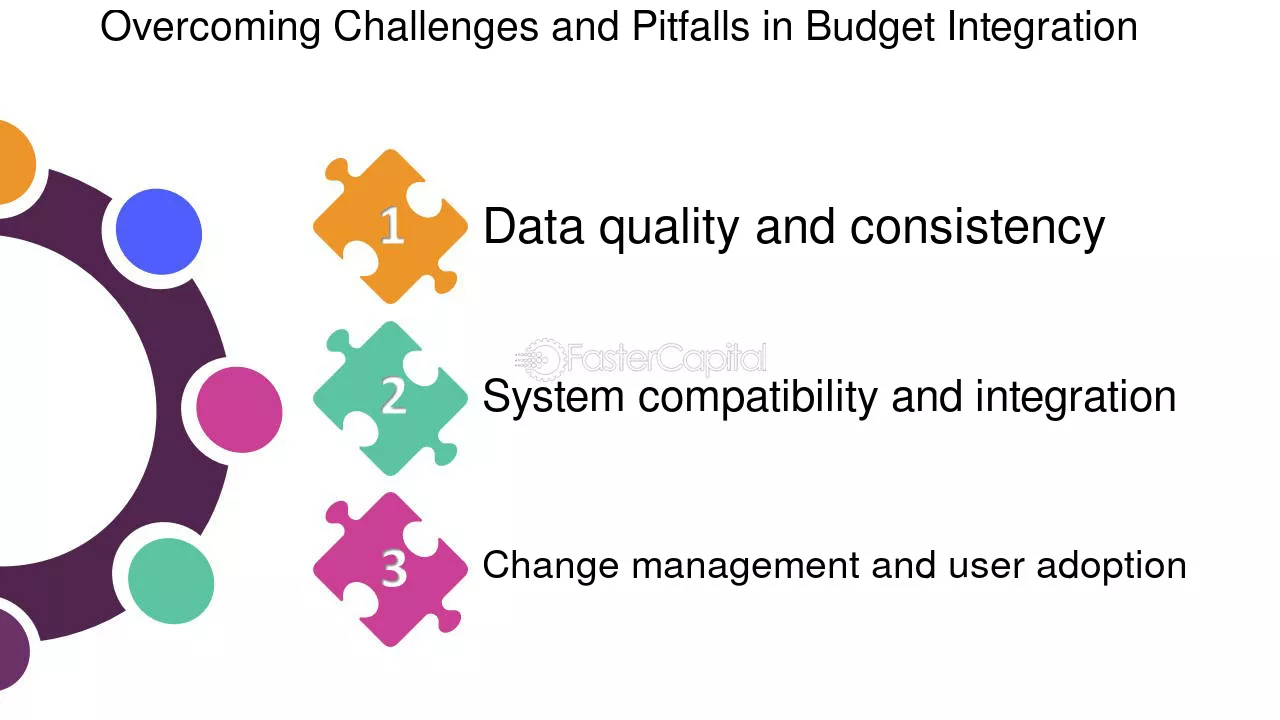 Overcoming Challenges and Pitfalls in Budget Integration

1
Data quality and consistency

2
System compatibility and integration

3
Change management and user adoption

FasterCapital